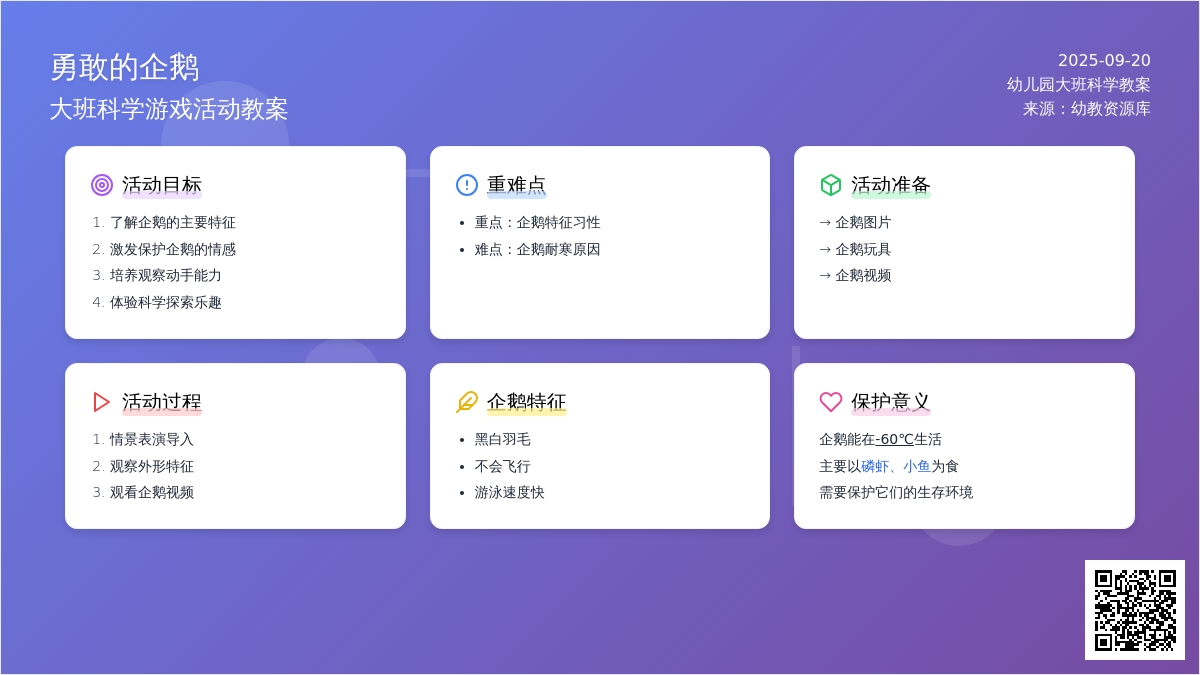 勇敢的企鹅
大班科学游戏活动教案

2025-09-20
幼儿园大班科学教案
来源：幼教资源库

活动目标
1. 了解企鹅的主要特征
2. 激发保护企鹅的情感
3. 培养观察动手能力
4. 体验科学探索乐趣

重难点
• 重点：企鹅特征习性
• 难点：企鹅耐寒原因

活动准备
→ 企鹅图片
→ 企鹅玩具
→ 企鹅视频

活动过程
1. 情景表演导入
2. 观察外形特征
3. 观看企鹅视频

企鹅特征
• 黑白羽毛
• 不会飞行
• 游泳速度快

保护意义
企鹅能在-60℃生活
主要以磷虾、小鱼为食
需要保护它们的生存环境